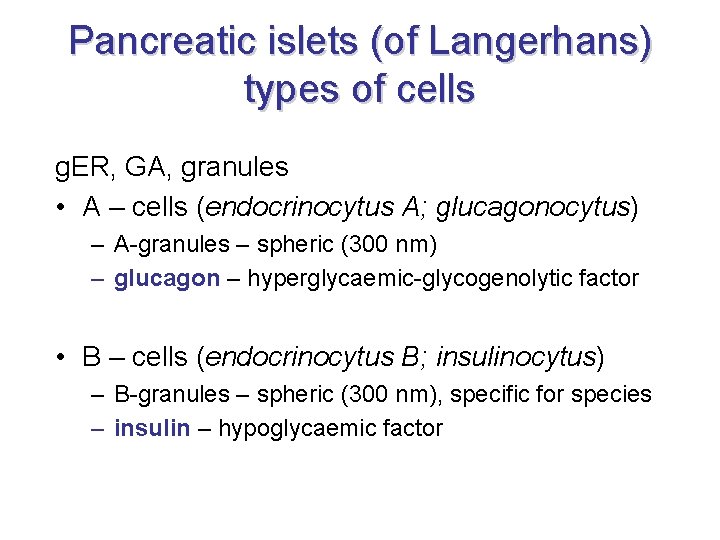 Pancreatic islets (of Langerhans) types of cells

gER, GA, granules

• A – cells (endocrinocytus A; glucagonocytus)
– A-granules – spheric (300 nm)
– glucagon – hyperglycaemic-glycogenolytic factor

• B – cells (endocrinocytus B; insulinocytus)
– B-granules – spheric (300 nm), specific for species
– insulin – hypoglycaemic factor